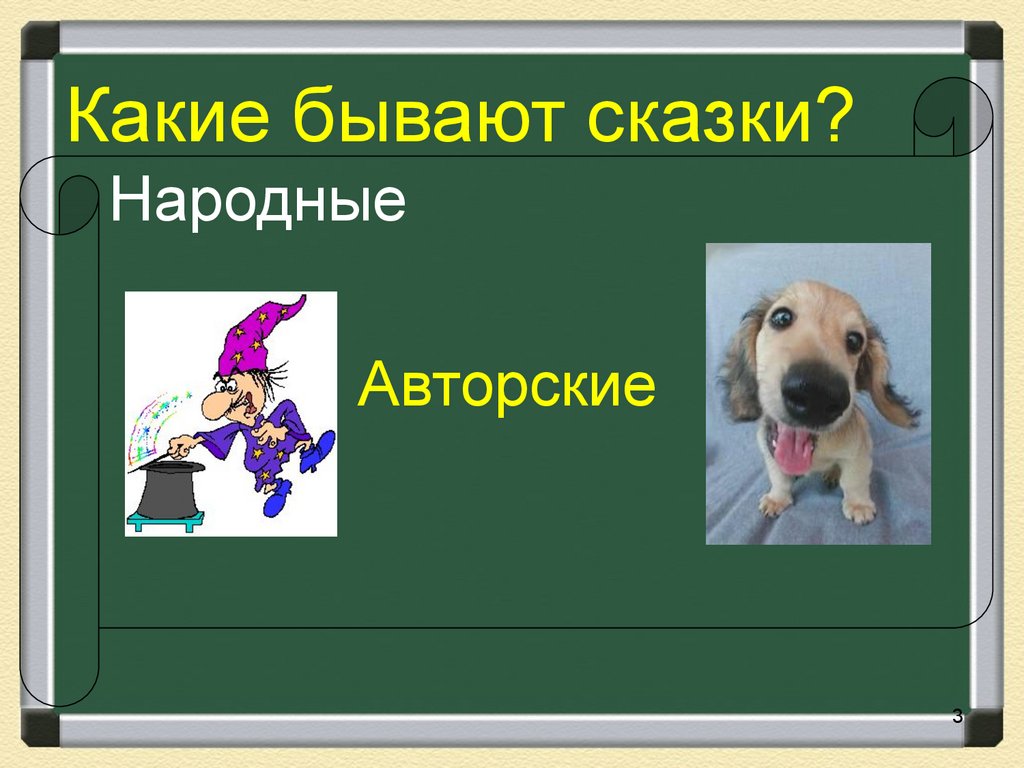 Какие бывают сказки?

Народные

Авторские

3